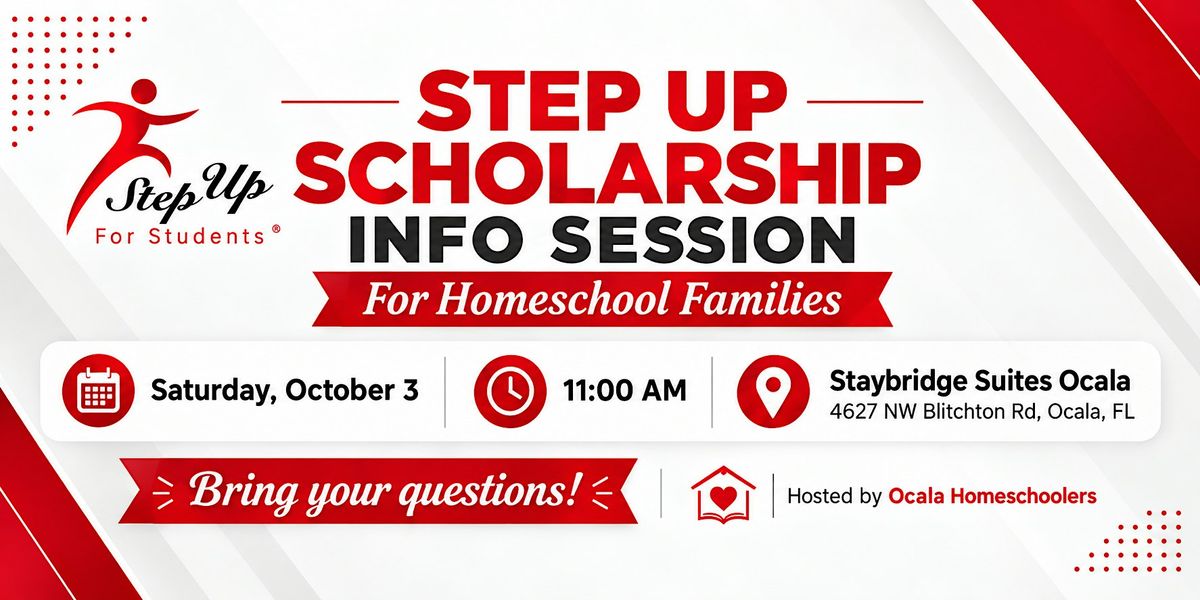 Step Up
For Students®

STEP UP
SCHOLARSHIP
INFO SESSION
For Homeschool Families

Saturday, October 3

11:00 AM

Staybridge Suites Ocala
4627 NW Blitchton Rd, Ocala, FL

Bring your questions!

Hosted by Ocala Homeschoolers